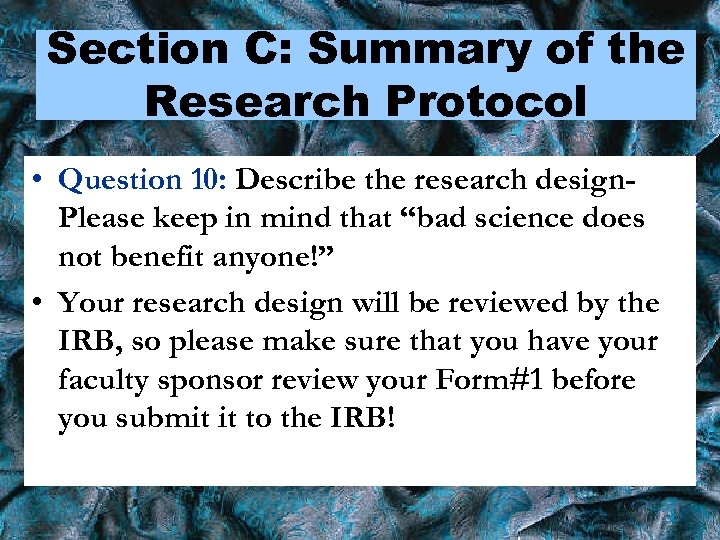 Section C: Summary of the Research Protocol

• Question 10: Describe the research design- Please keep in mind that “bad science does not benefit anyone!”

• Your research design will be reviewed by the IRB, so please make sure that you have your faculty sponsor review your Form#1 before you submit it to the IRB!